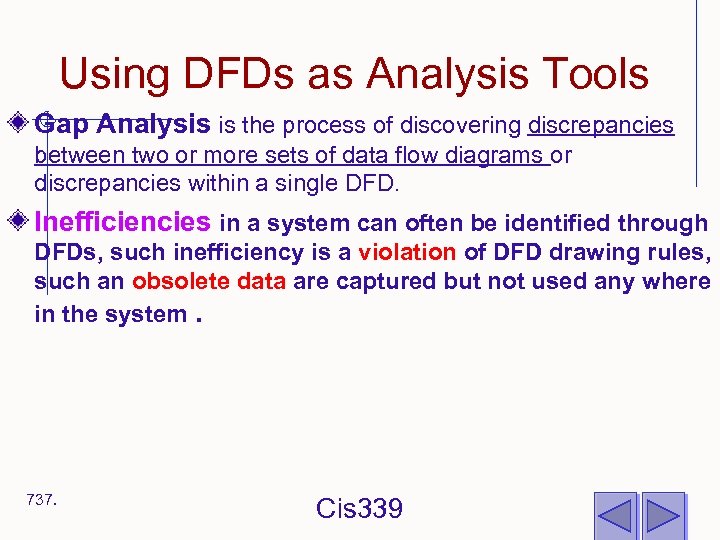 Using DFDs as Analysis Tools

Gap Analysis is the process of discovering discrepancies between two or more sets of data flow diagrams or discrepancies within a single DFD.

Inefficiencies in a system can often be identified through DFDs, such inefficiency is a violation of DFD drawing rules, such an obsolete data are captured but not used any where in the system .

737.

Cis339